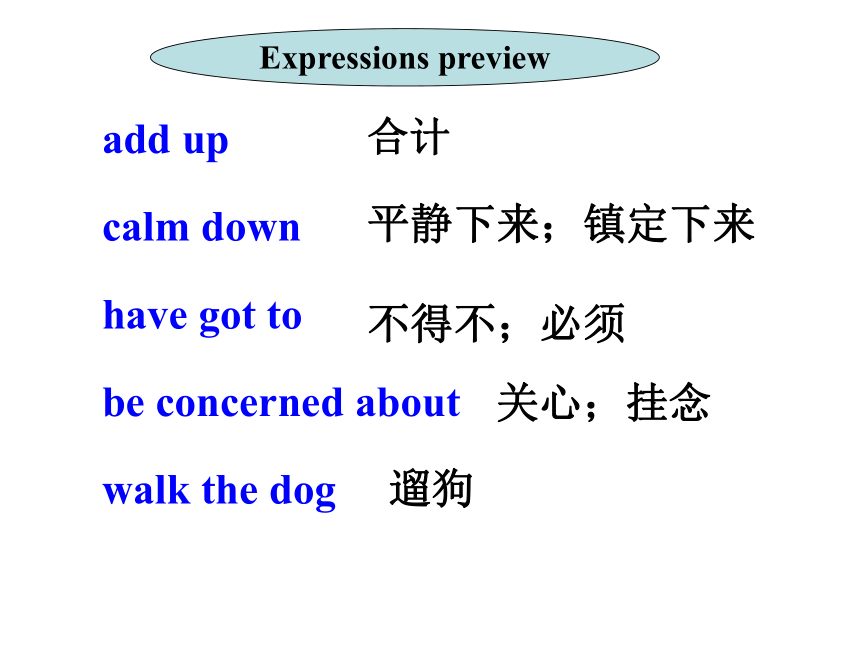 Expressions preview

add up 合计

calm down 平静下来；镇定下来

have got to 不得不；必须

be concerned about 关心；挂念

walk the dog 遛狗